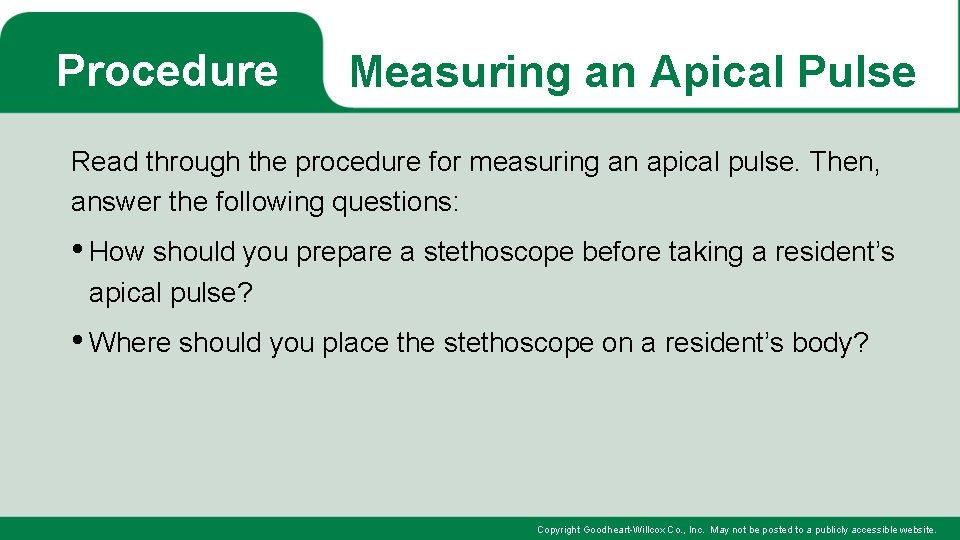 Procedure

Measuring an Apical Pulse

Read through the procedure for measuring an apical pulse. Then, answer the following questions:

• How should you prepare a stethoscope before taking a resident's apical pulse?

• Where should you place the stethoscope on a resident's body?

Copyright Goodheart-Willcox Co., Inc. May not be posted to a publicly accessible website.